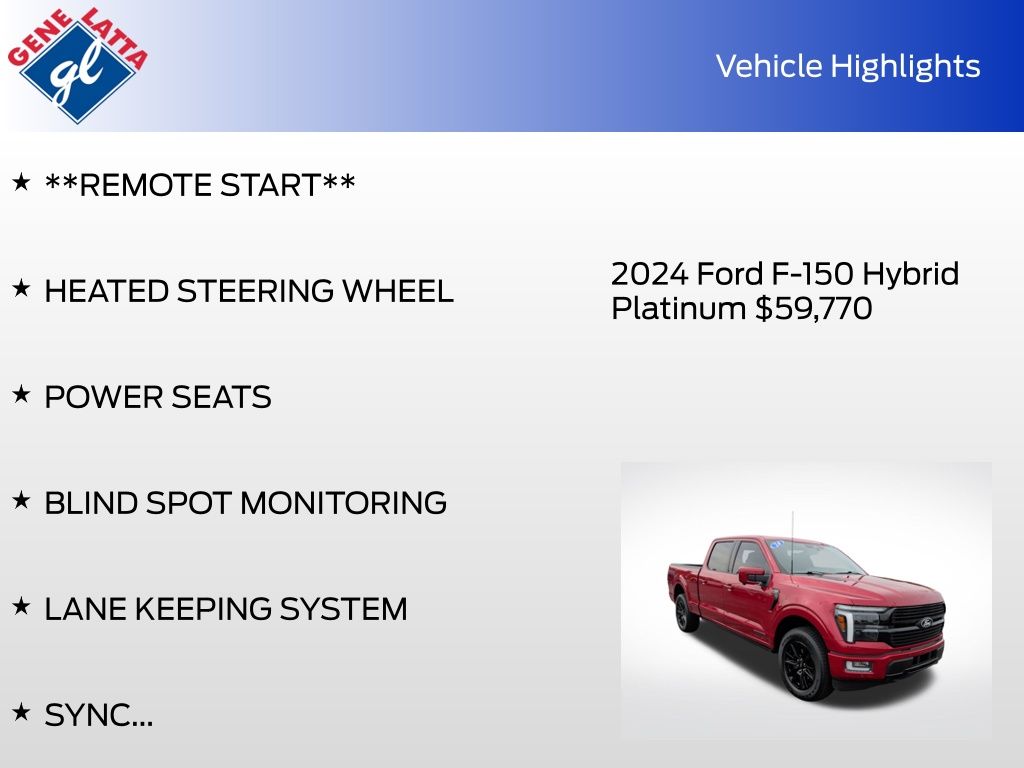 GENE LATTA
gl

Vehicle Highlights

★ **REMOTE START**

★ HEATED STEERING WHEEL

★ POWER SEATS

★ BLIND SPOT MONITORING

★ LANE KEEPING SYSTEM

★ SYNC...

2024 Ford F-150 Hybrid Platinum $59,770